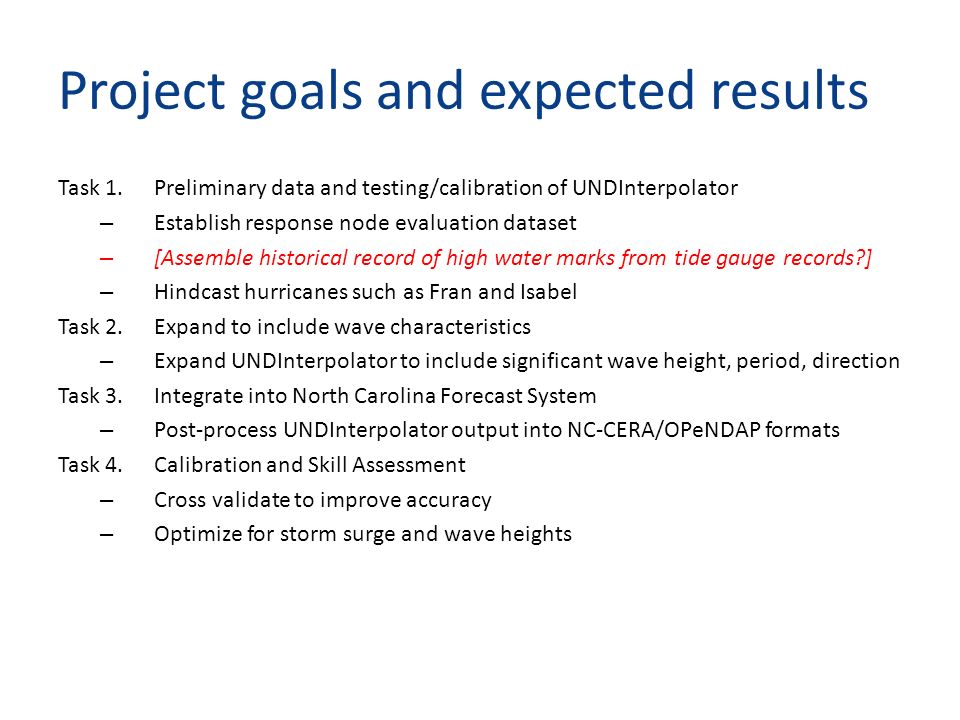 Project goals and expected results

Task 1. Preliminary data and testing/calibration of UNDInterpolator
– Establish response node evaluation dataset
– [Assemble historical record of high water marks from tide gauge records?]
– Hindcast hurricanes such as Fran and Isabel
Task 2. Expand to include wave characteristics
– Expand UNDInterpolator to include significant wave height, period, direction
Task 3. Integrate into North Carolina Forecast System
– Post-process UNDInterpolator output into NC-CERA/OPeNDAP formats
Task 4. Calibration and Skill Assessment
– Cross validate to improve accuracy
– Optimize for storm surge and wave heights